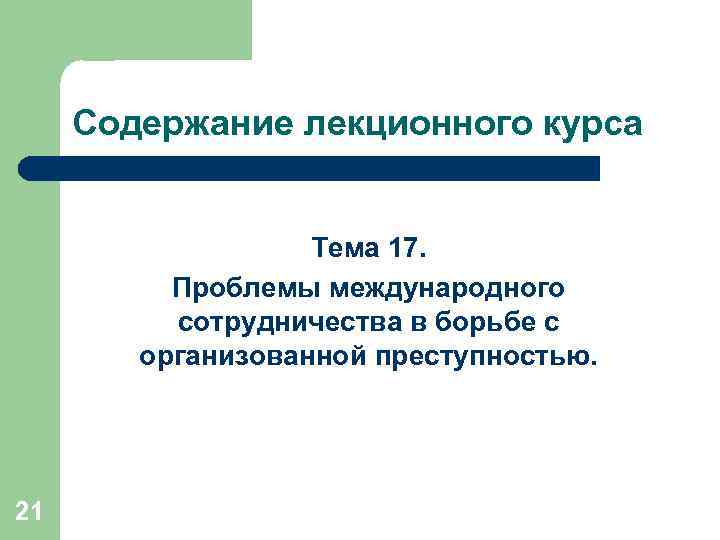 Содержание лекционного курса

Тема 17.

Проблемы международного сотрудничества в борьбе с организованной преступностью.

21